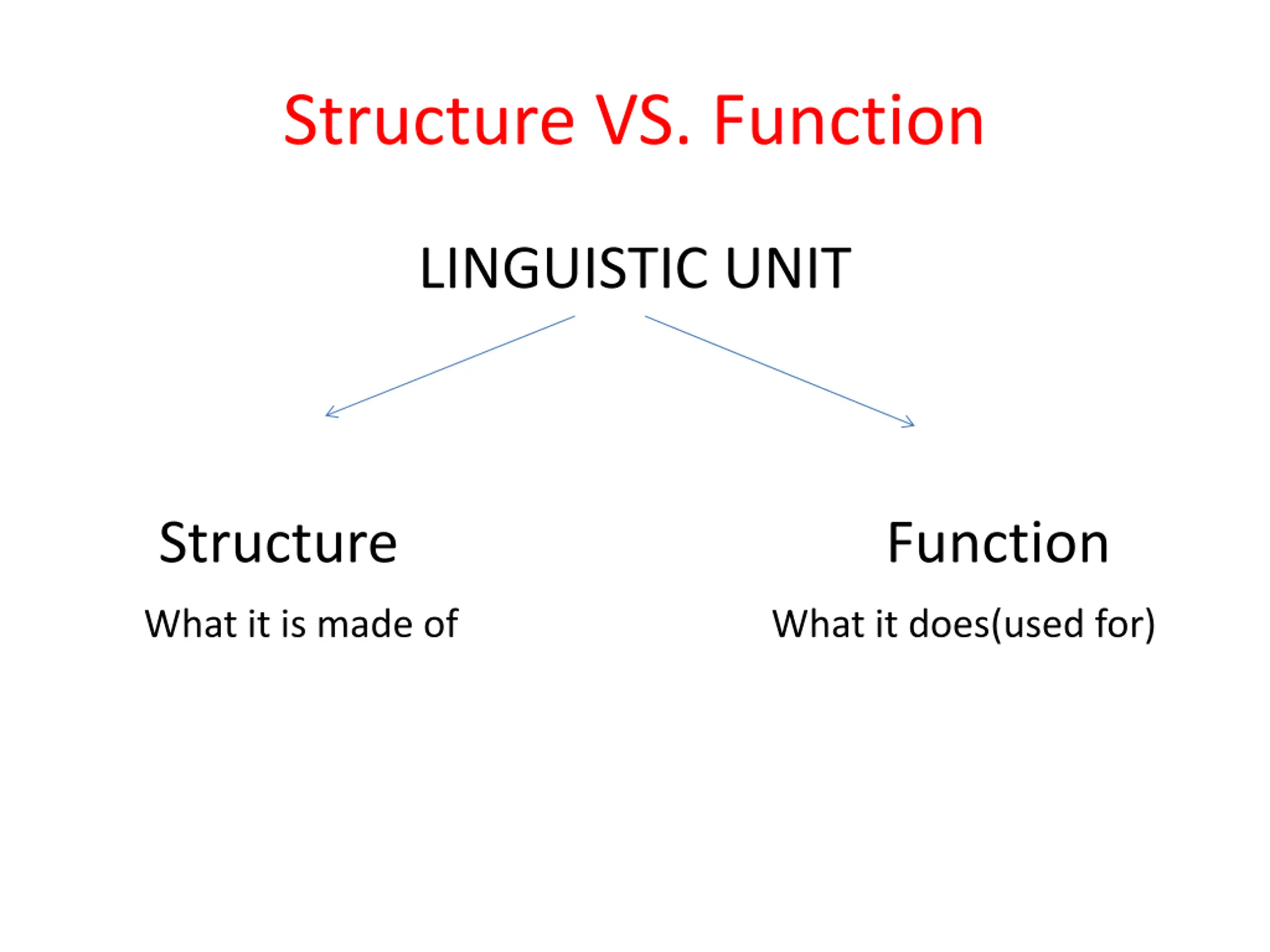 Structure VS. Function

LINGUISTIC UNIT

Structure

What it is made of

Function

What it does(used for)